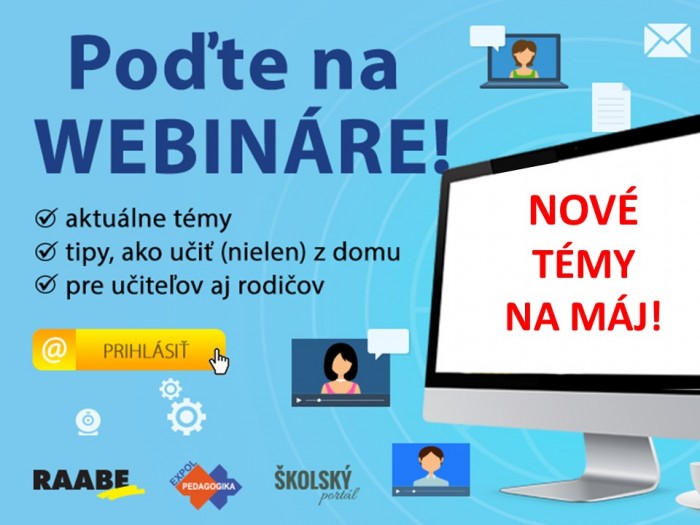 Poďte na WEBINÁRE!

aktuálne témy
tipy, ako učiť (nielen) z domu
pre učiteľov aj rodičov

@ PRIHLÁSIŤ

NOVÉ TÉMY NA MÁJ!

RAABE

EXPOL PEDAGOGIKA

ŠKOLSKÝ portál